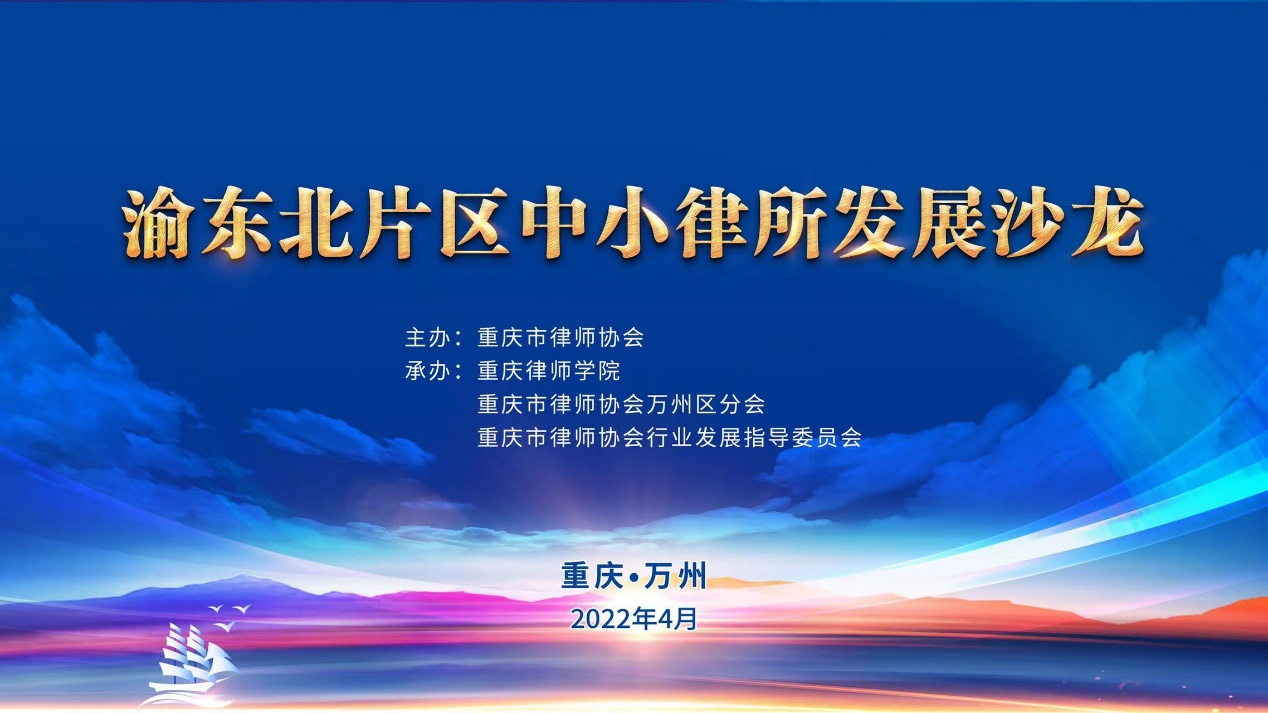 渝东北片区中小律所发展沙龙

主办：重庆市律师协会
承办：重庆律师学院
重庆市律师协会万州区分会
重庆市律师协会行业发展指导委员会

重庆•万州
2022年4月